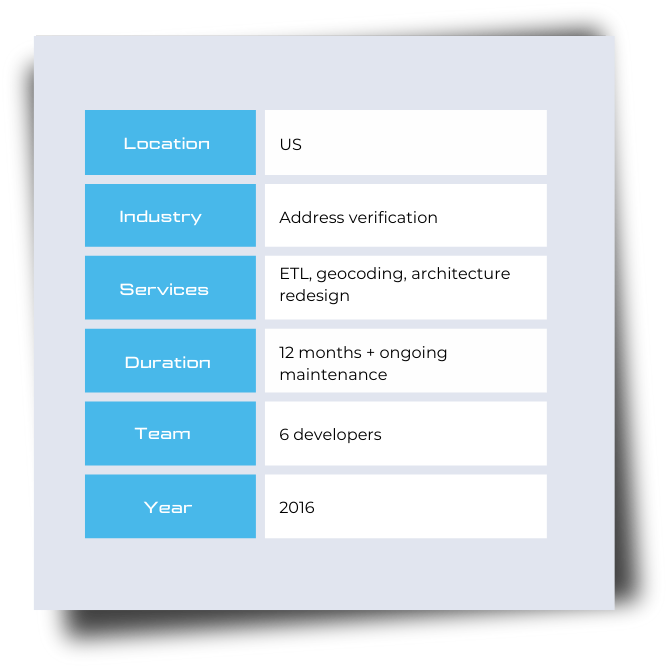 | Location | US |
|---|---|
| Industry | Address verification |
| Services | ETL, geocoding, architecture redesign |
| Duration | 12 months + ongoing maintenance |
| Team | 6 developers |
| Year | 2016 |